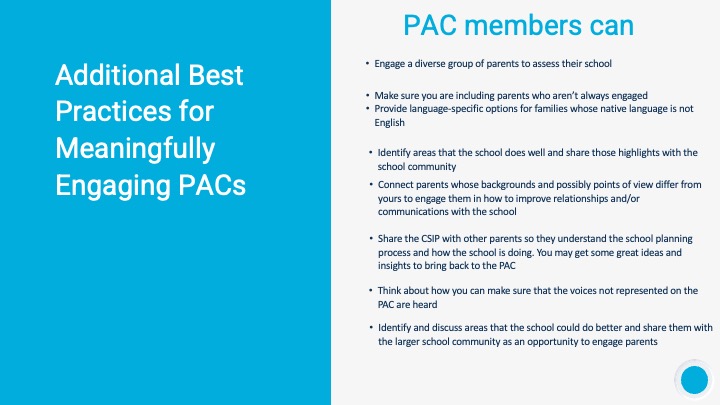 Additional Best Practices for Meaningfully Engaging PACs

PAC members can

• Engage a diverse group of parents to assess their school

• Make sure you are including parents who aren't always engaged
• Provide language-specific options for families whose native language is not English

• Identify areas that the school does well and share those highlights with the school community
• Connect parents whose backgrounds and possibly points of view differ from yours to engage them in how to improve relationships and/or communications with the school

• Share the CSIP with other parents so they understand the school planning process and how the school is doing. You may get some great ideas and insights to bring back to the PAC

• Think about how you can make sure that the voices not represented on the PAC are heard

• Identify and discuss areas that the school could do better and share them with the larger school community as an opportunity to engage parents